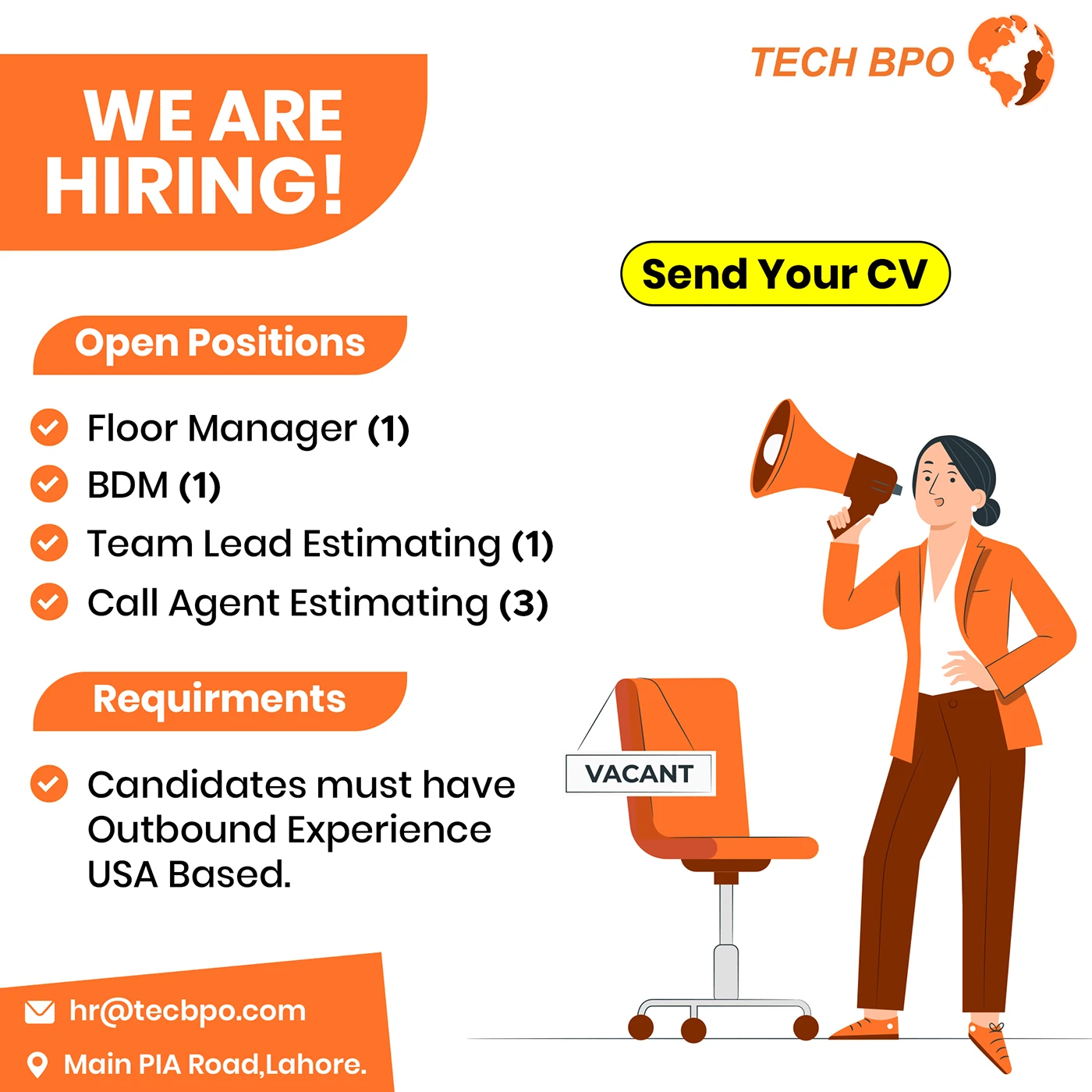 TECH BPO

WE ARE HIRING!

Send Your CV

Open Positions

Floor Manager (1)
BDM (1)
Team Lead Estimating (1)
Call Agent Estimating (3)

Requirments

Candidates must have Outbound Experience USA Based.

VACANT

hr@tecbpo.com
Main PIA Road,Lahore.